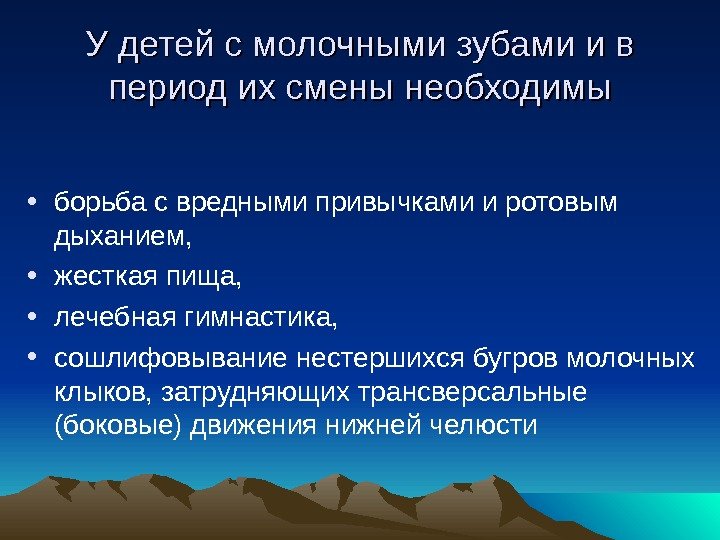 У детей с молочными зубами и в период их смены необходимы

• борьба с вредными привычками и ротовым дыханием,
• жесткая пища,
• лечебная гимнастика,
• сошлифовывание нестершихся бугров молочных клыков, затрудняющих трансверсальные (боковые) движения нижней челюсти